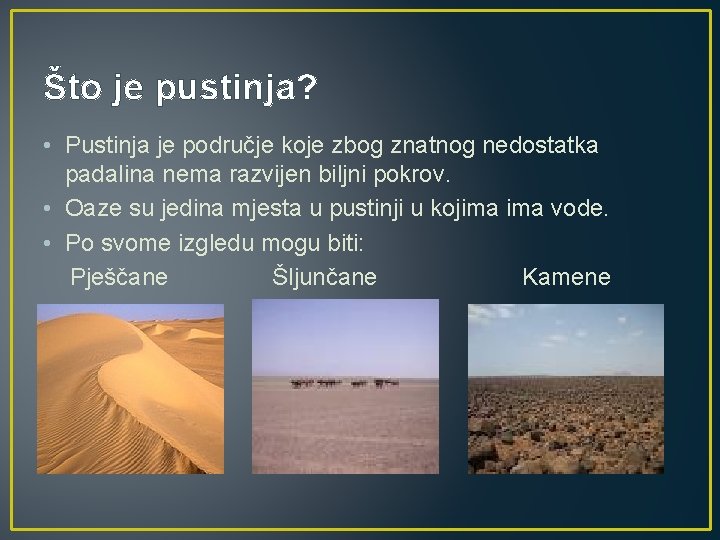 Što je pustinja?

• Pustinja je područje koje zbog znatnog nedostatka padalina nema razvijen biljni pokrov.
• Oaze su jedina mjesta u pustinji u kojima ima vode.
• Po svome izgledu mogu biti:

Pješčane Šljunčane Kamene